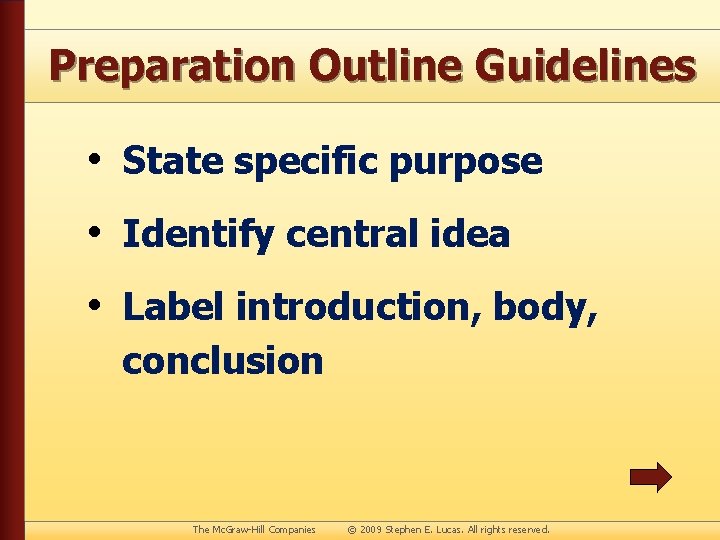 Preparation Outline Guidelines

• State specific purpose

• Identify central idea

• Label introduction, body, conclusion

The McGraw-Hill Companies © 2009 Stephen E. Lucas. All rights reserved.